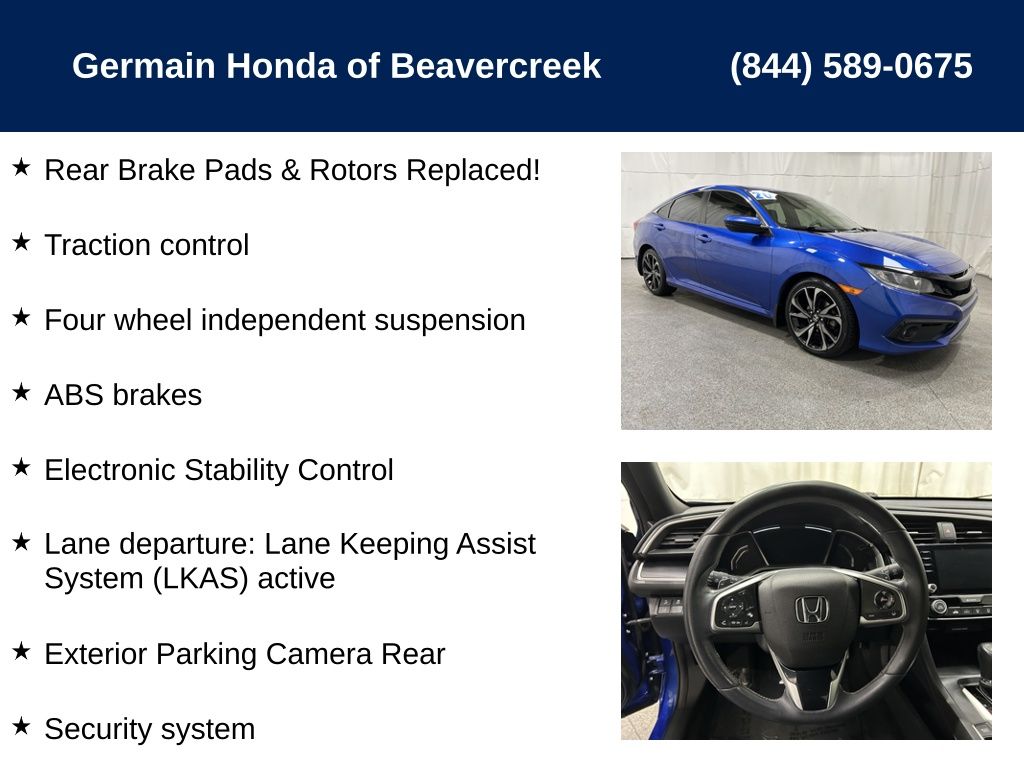 Germain Honda of Beavercreek (844) 589-0675

★ Rear Brake Pads & Rotors Replaced!

★ Traction control

★ Four wheel independent suspension

★ ABS brakes

★ Electronic Stability Control

★ Lane departure: Lane Keeping Assist System (LKAS) active

★ Exterior Parking Camera Rear

★ Security system